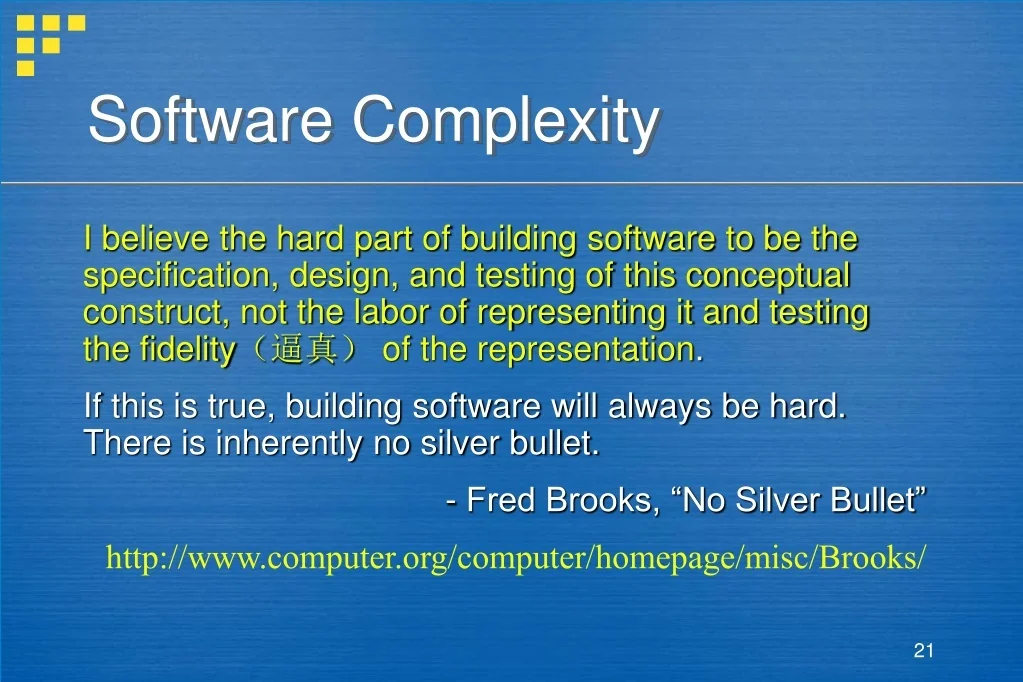 Software Complexity

I believe the hard part of building software to be the specification, design, and testing of this conceptual construct, not the labor of representing it and testing the fidelity（逼真） of the representation.

If this is true, building software will always be hard. There is inherently no silver bullet.

- Fred Brooks, “No Silver Bullet”

http://www.computer.org/computer/homepage/misc/Brooks/

21